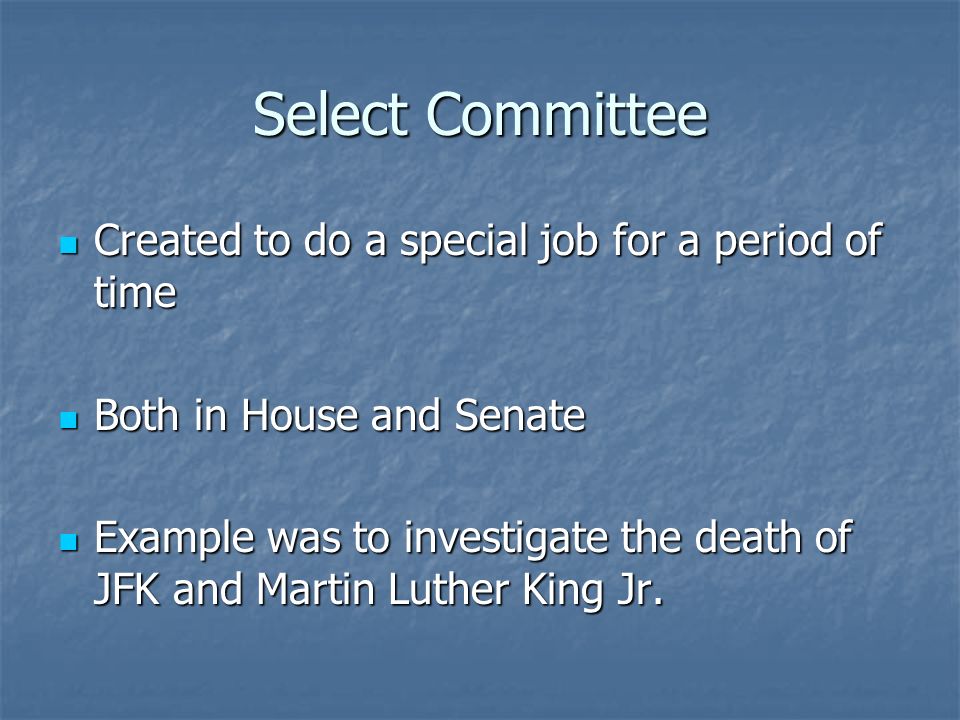 Select Committee

Created to do a special job for a period of time

Both in House and Senate

Example was to investigate the death of JFK and Martin Luther King Jr.